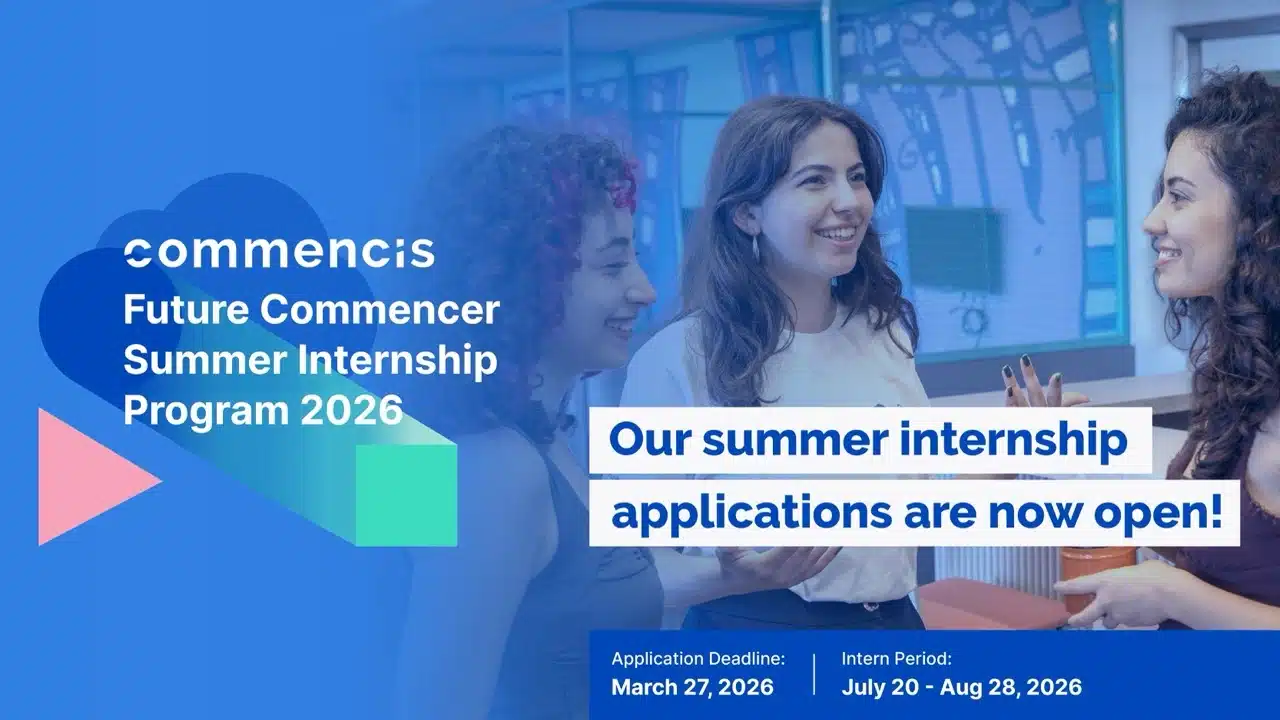 commencis
Future Commencer Summer Internship Program 2026

Our summer internship applications are now open!

Application Deadline:
March 27, 2026

Intern Period:
July 20 - Aug 28, 2026